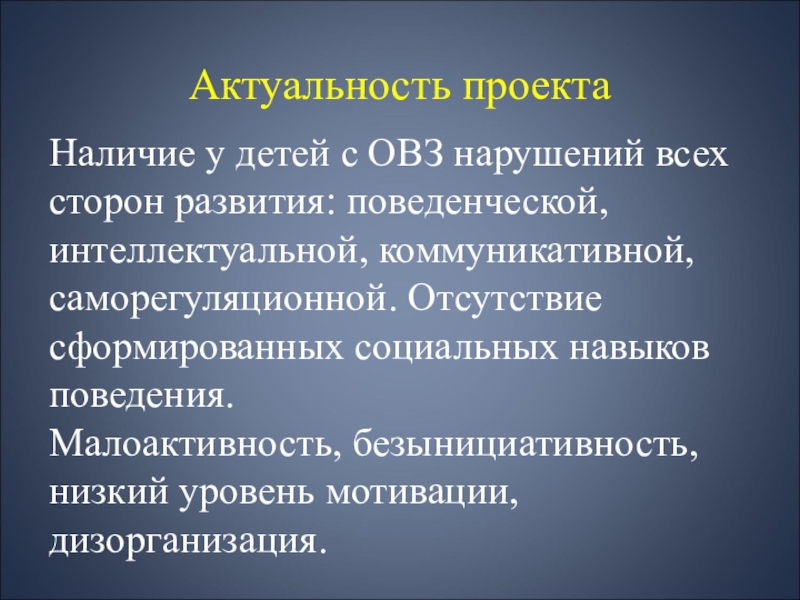 Актуальность проекта

Наличие у детей с ОВЗ нарушений всех сторон развития: поведенческой, интеллектуальной, коммуникативной, саморегуляционной. Отсутствие сформированных социальных навыков поведения.
Малоактивность, безынициативность, низкий уровень мотивации, дизорганизация.